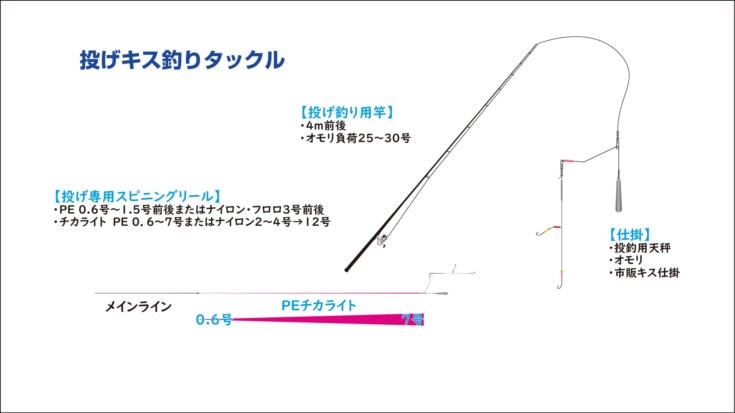 投げキス釣りタックル

【投げ釣り用竿】
・4m前後
・オモリ負荷25～30号

【投げ専用スピニングリール】
・PE 0.6号～1.5号前後またはナイロン・フロロ3号前後
・チカライト PE 0.6～7号またはナイロン2～4号→12号

【仕掛】
・投釣用天秤
・オモリ
・市販キス仕掛

メインライン

PEチカライト

0.6号

7号